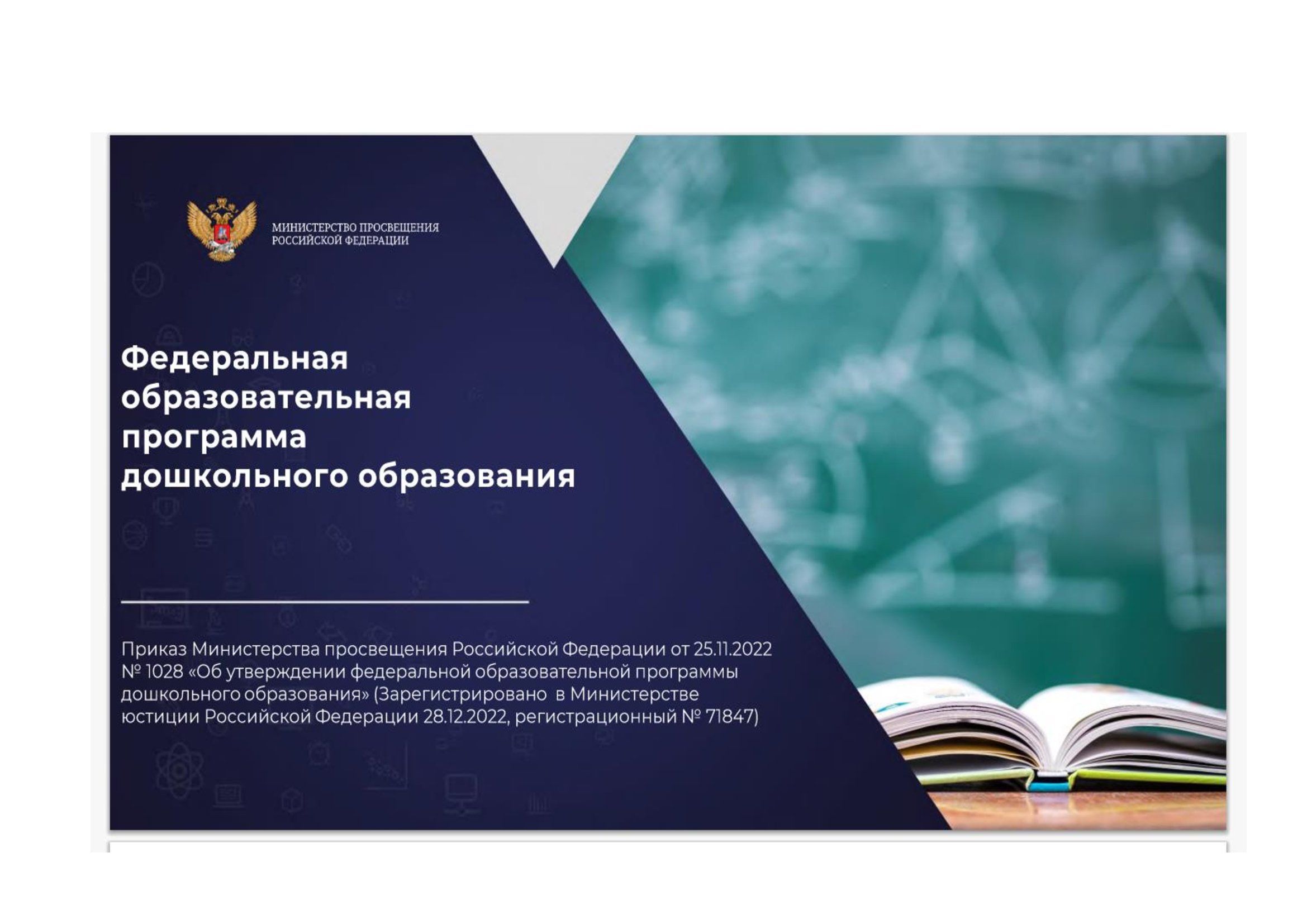 МИНИСТЕРСТВО ПРОСВЕЩЕНИЯ
РОССИЙСКОЙ ФЕДЕРАЦИИ

Федеральная образовательная программа дошкольного образования

Приказ Министерства просвещения Российской Федерации от 25.11.2022 № 1028 «Об утверждении федеральной образовательной программы дошкольного образования» (Зарегистрировано в Министерстве юстиции Российской Федерации 28.12.2022, регистрационный № 71847)